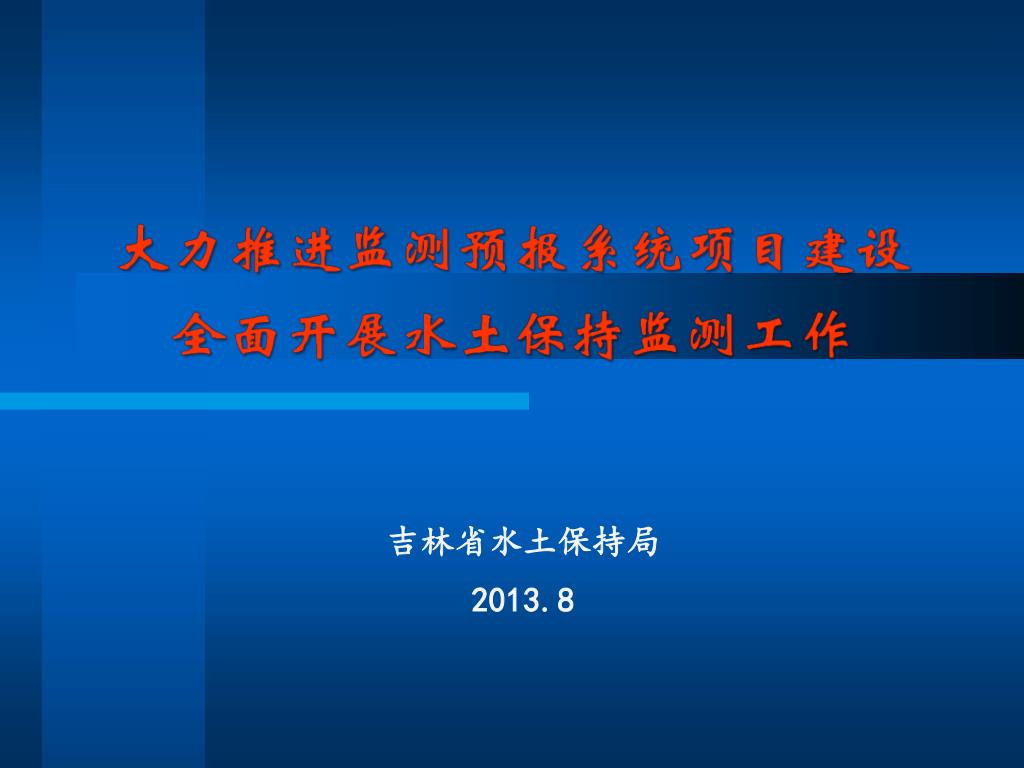 大力推进监测预报系统项目建设
全面开展水土保持监测工作

吉林省水土保持局
2013.8